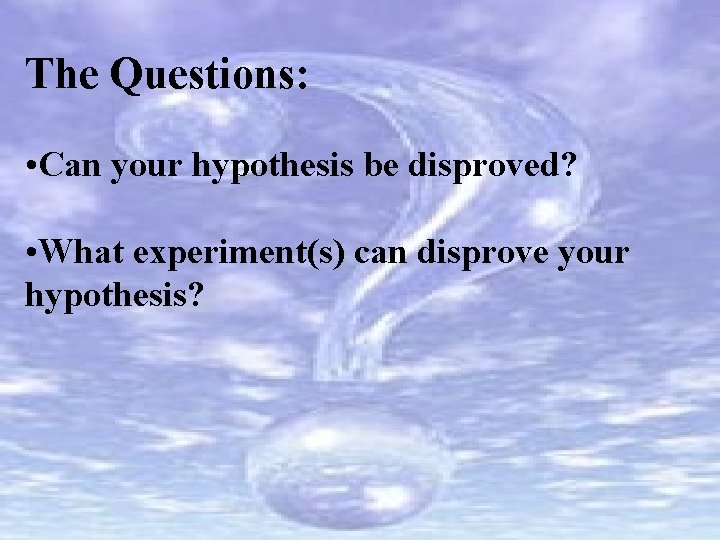 The Questions:

•Can your hypothesis be disproved?

•What experiment(s) can disprove your hypothesis?